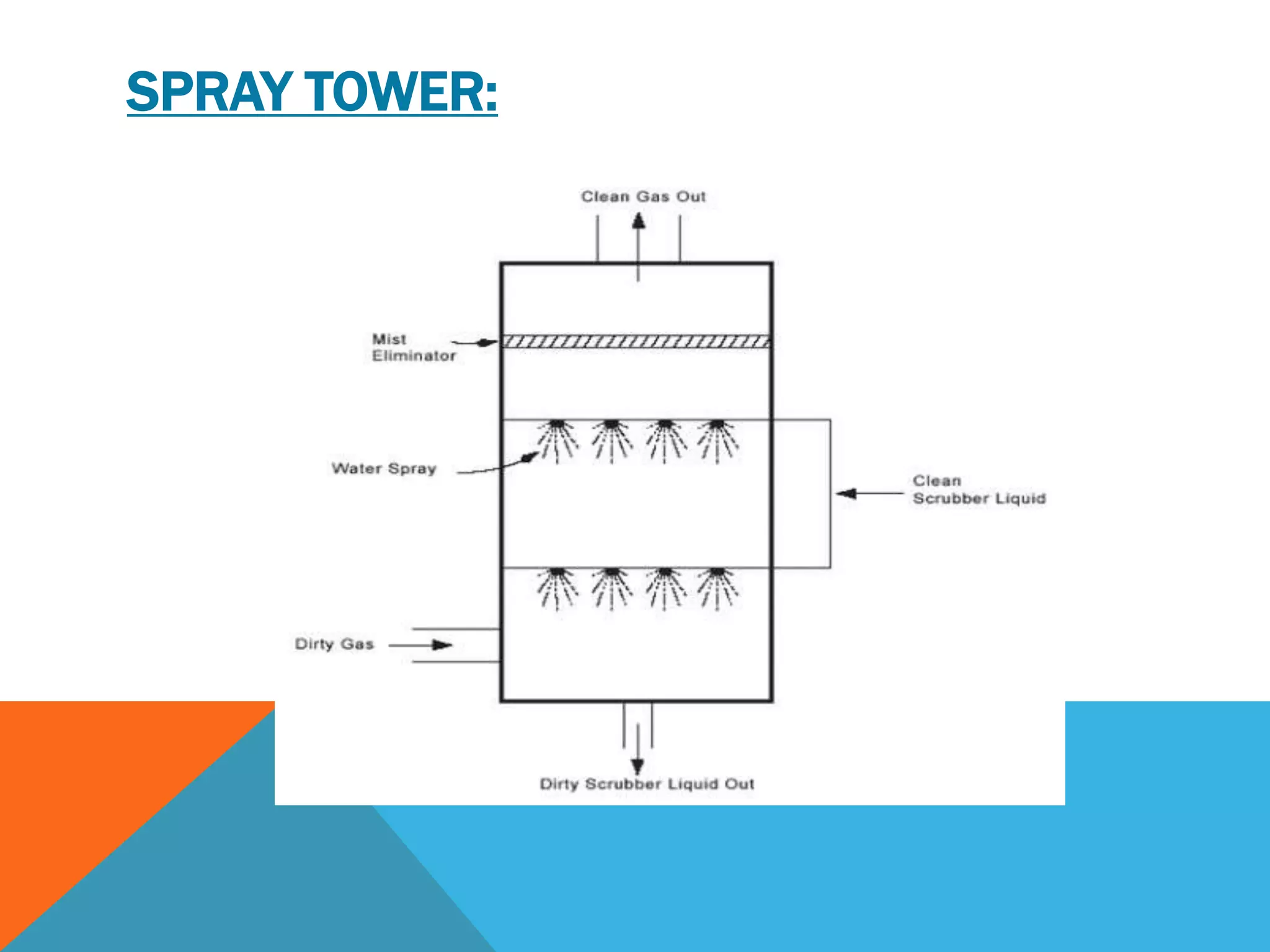 SPRAY TOWER:

Clean Gas Out

Mist Eliminator

Water Spray

Clean Scrubber Liquid

Dirty Gas

Dirty Scrubber Liquid Out